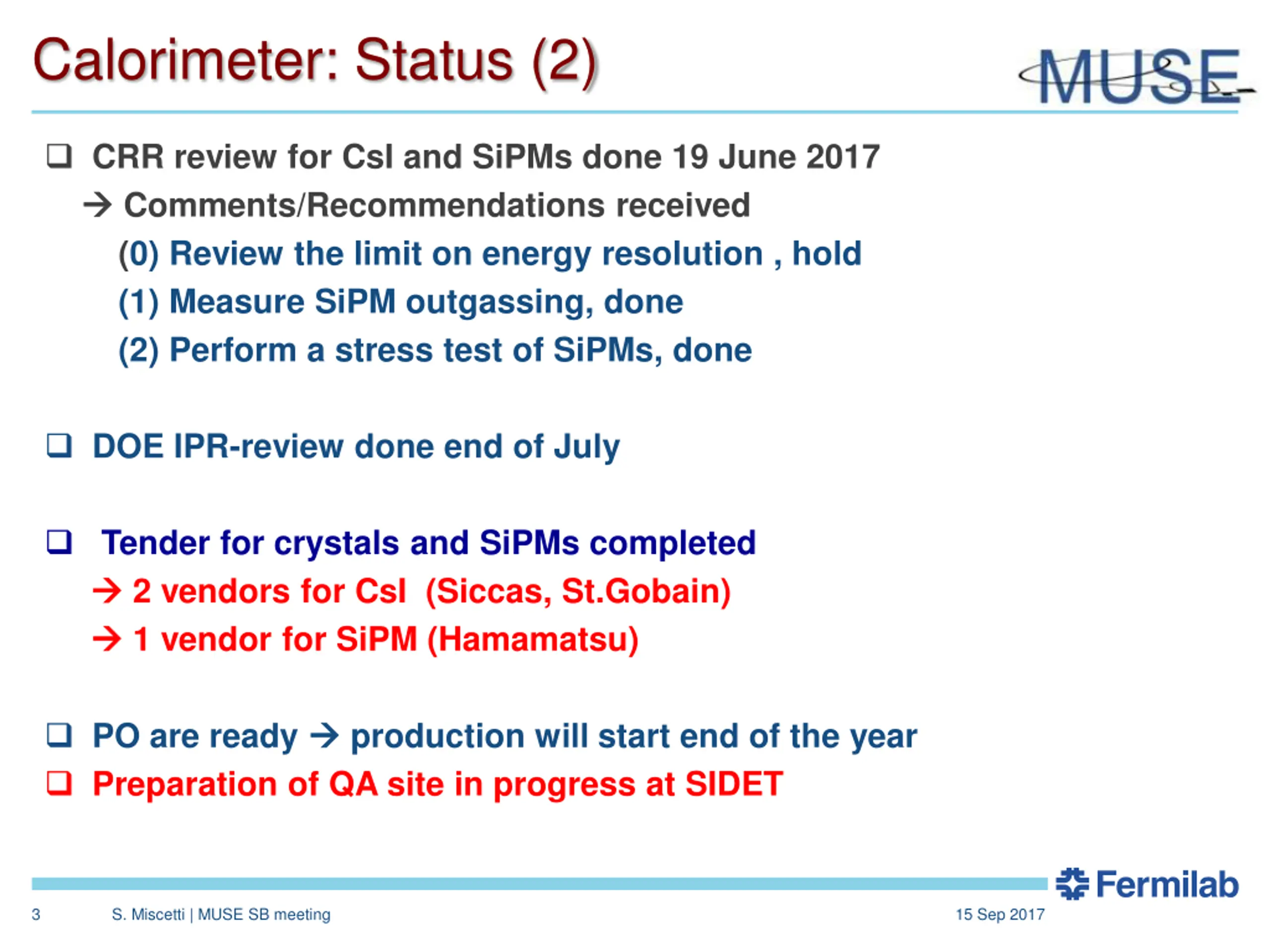 Calorimeter: Status (2)

MUSE

❑ CRR review for CsI and SiPMs done 19 June 2017
→ Comments/Recommendations received
(0) Review the limit on energy resolution , hold
(1) Measure SiPM outgassing, done
(2) Perform a stress test of SiPMs, done

❑ DOE IPR-review done end of July

❑ Tender for crystals and SiPMs completed
→ 2 vendors for CsI (Siccas, St.Gobain)
→ 1 vendor for SiPM (Hamamatsu)

❑ PO are ready → production will start end of the year
❑ Preparation of QA site in progress at SIDET

Fermilab

3 S. Miscetti | MUSE SB meeting 15 Sep 2017